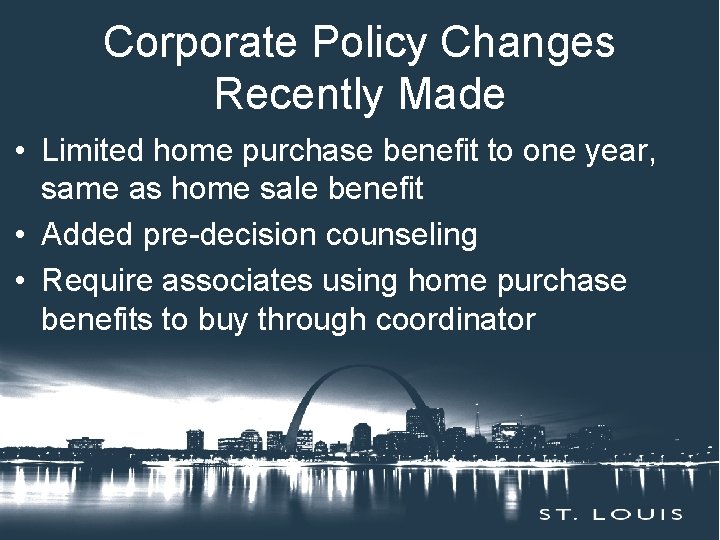 Corporate Policy Changes Recently Made

• Limited home purchase benefit to one year, same as home sale benefit
• Added pre-decision counseling
• Require associates using home purchase benefits to buy through coordinator

ST. LOUIS